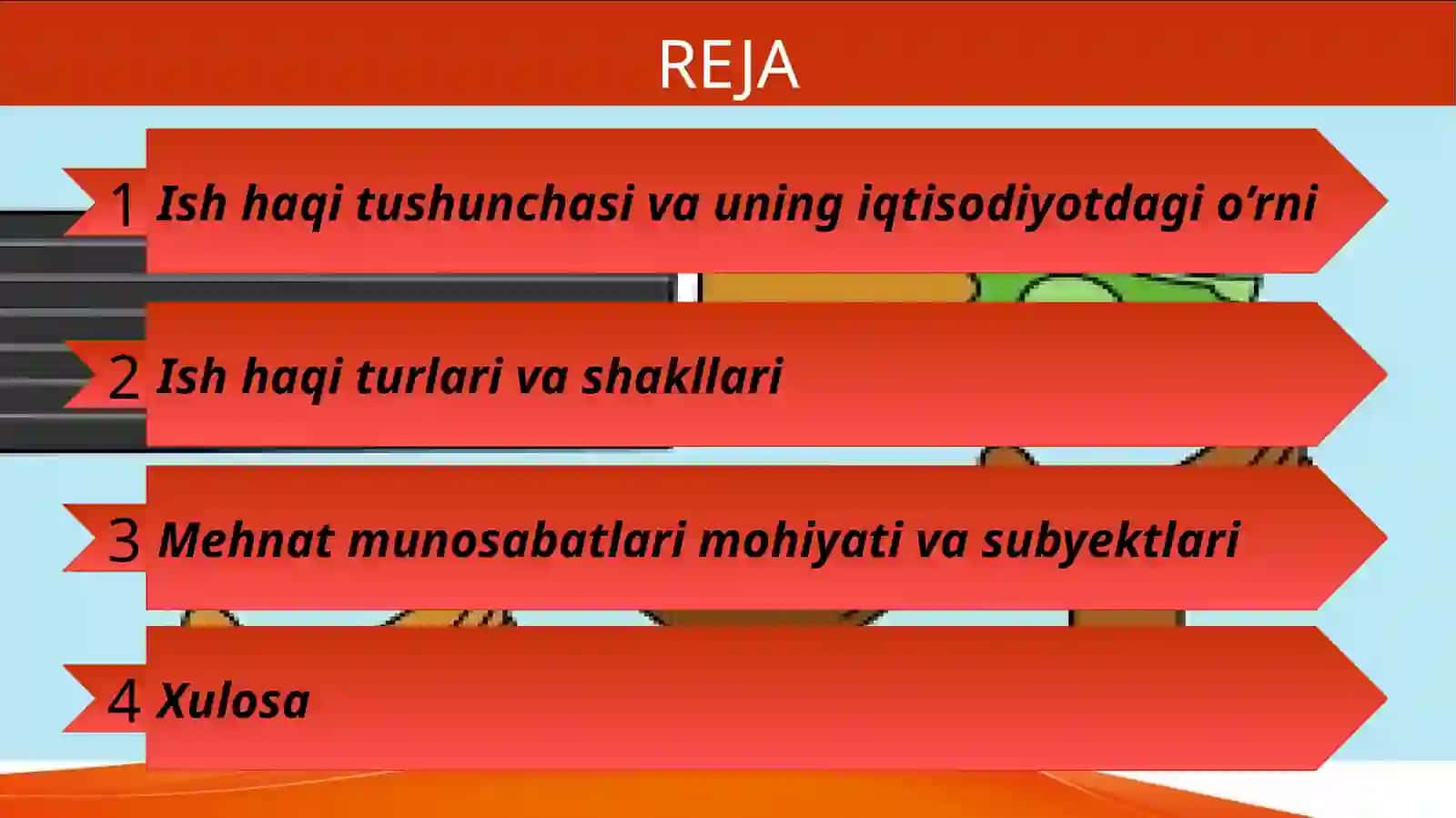 REJA

1 Ish haqi tushunchasi va uning iqtisodiyotdagi o’rni

2 Ish haqi turlari va shakllari

3 Mehnat munosabatlari mohiyati va subyektlari

4 Xulosa